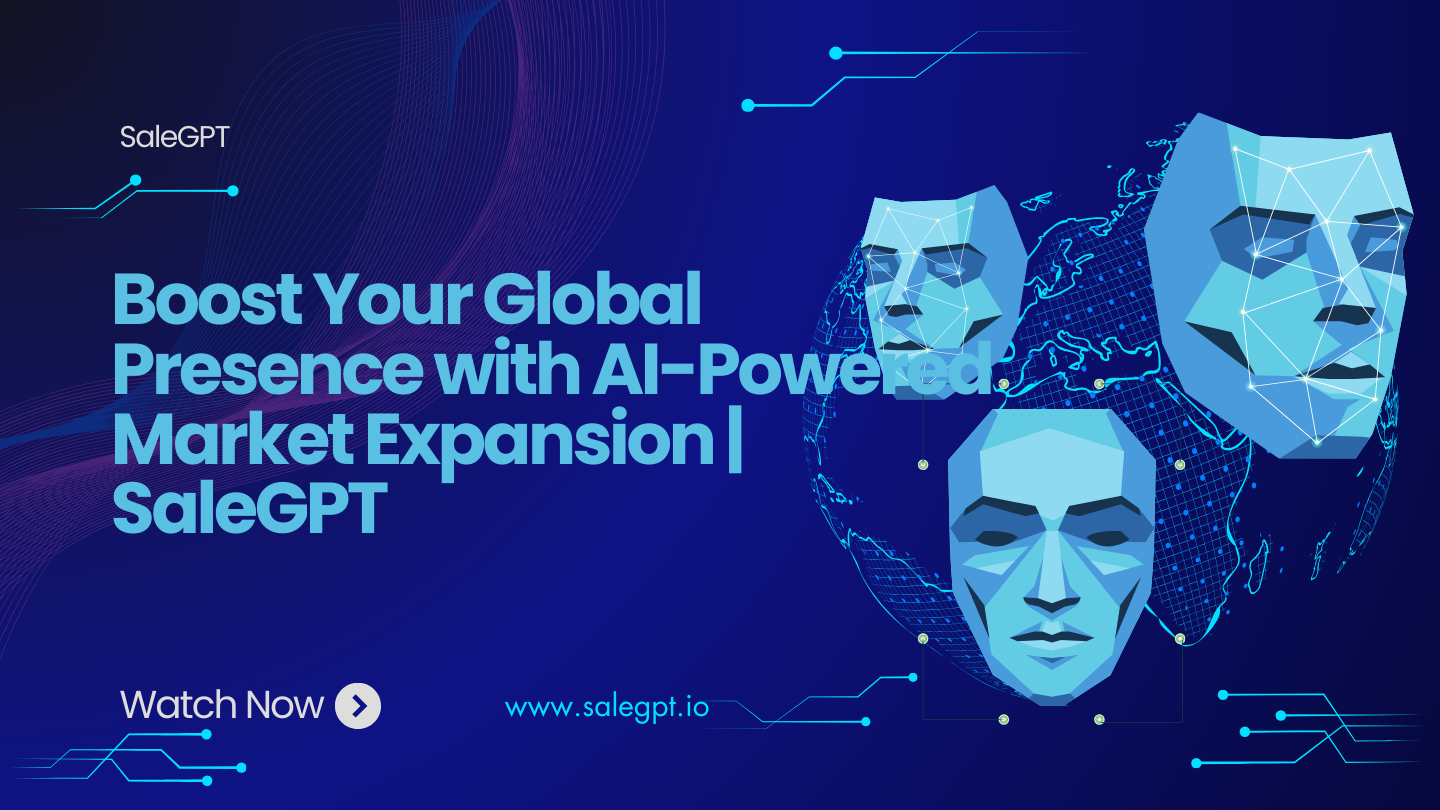 SaleGPT

Boost Your Global Presence with AI-Powered Market Expansion | SaleGPT

Watch Now

www.salegpt.io